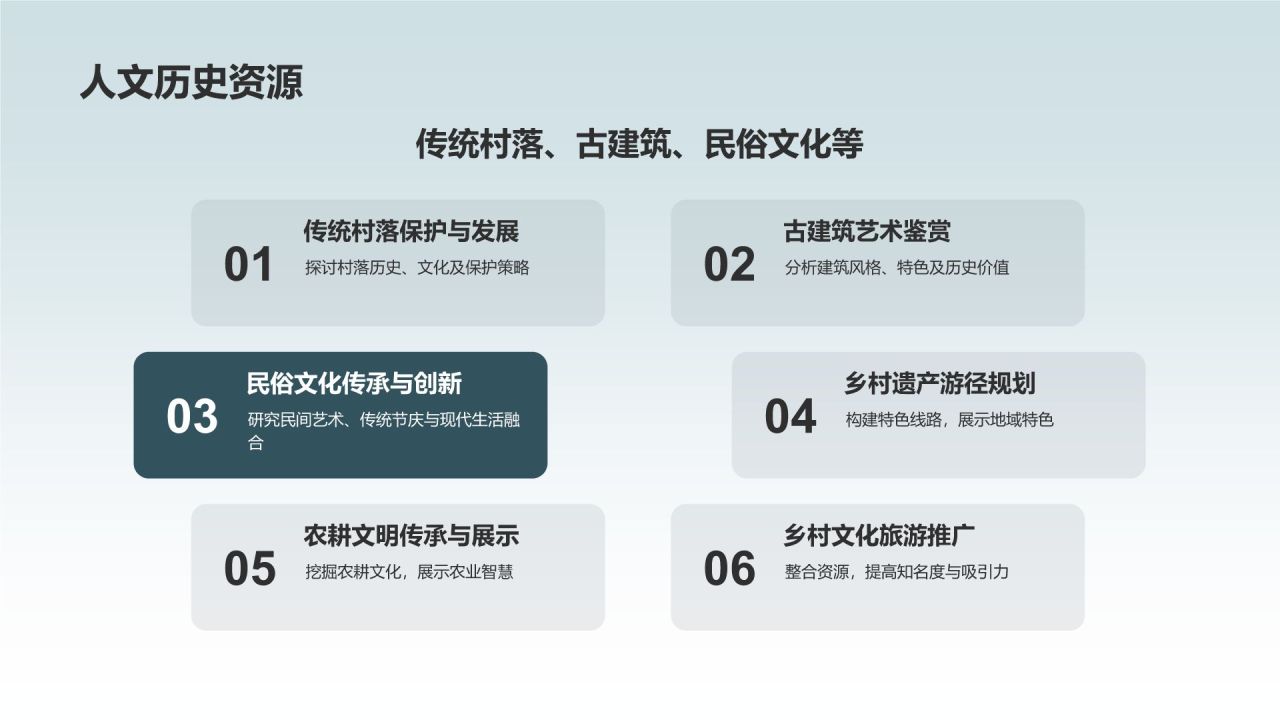 人文历史资源

传统村落、古建筑、民俗文化等

01
传统村落保护与发展
探讨村落历史、文化及保护策略

02
古建筑艺术鉴赏
分析建筑风格、特色及历史价值

03
民俗文化传承与创新
研究民间艺术、传统节庆与现代生活融合

04
乡村遗产游径规划
构建特色线路，展示地域特色

05
农耕文明传承与展示
挖掘农耕文化，展示农业智慧

06
乡村文化旅游推广
整合资源，提高知名度与吸引力